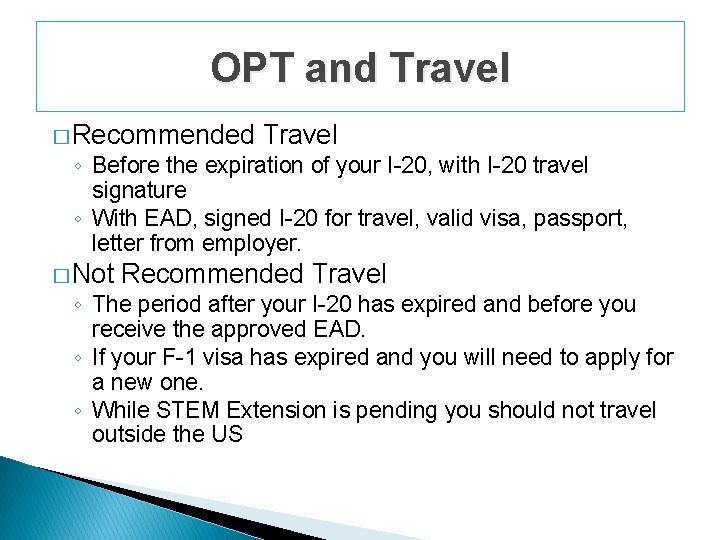 OPT and Travel

□ Recommended Travel

◦ Before the expiration of your I-20, with I-20 travel signature

◦ With EAD, signed I-20 for travel, valid visa, passport, letter from employer.

□ Not Recommended Travel

◦ The period after your I-20 has expired and before you receive the approved EAD.

◦ If your F-1 visa has expired and you will need to apply for a new one.

◦ While STEM Extension is pending you should not travel outside the US